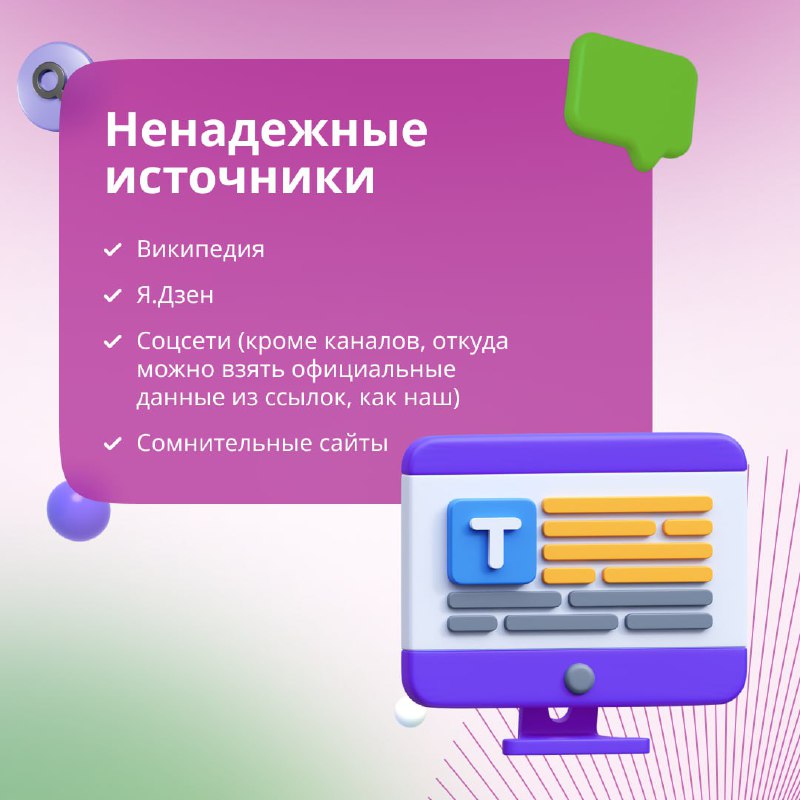 Ненадежные источники

✓ Википедия

✓ Я.Дзен

✓ Соцсети (кроме каналов, откуда можно взять официальные данные из ссылок, как наш)

✓ Сомнительные сайты

T